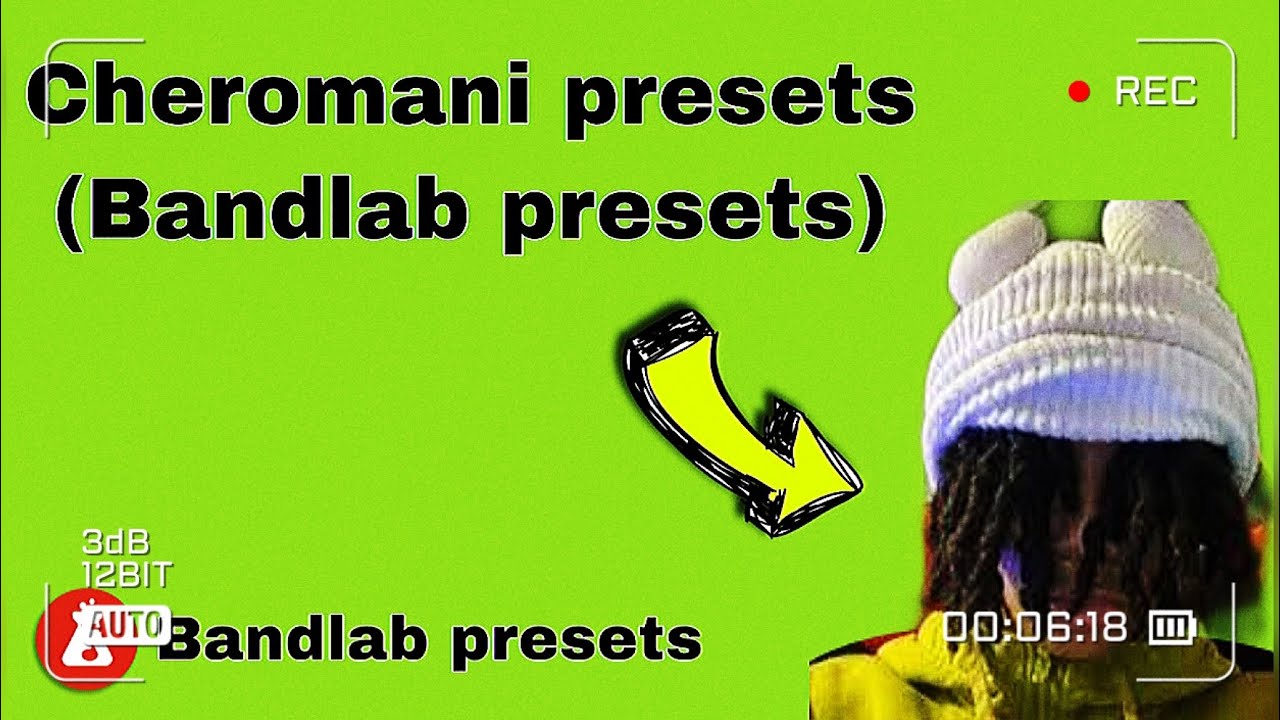 Cheromani presets
(Bandlab presets)

REC

3dB
12BIT
AUTO

Bandlab presets

00:06:18